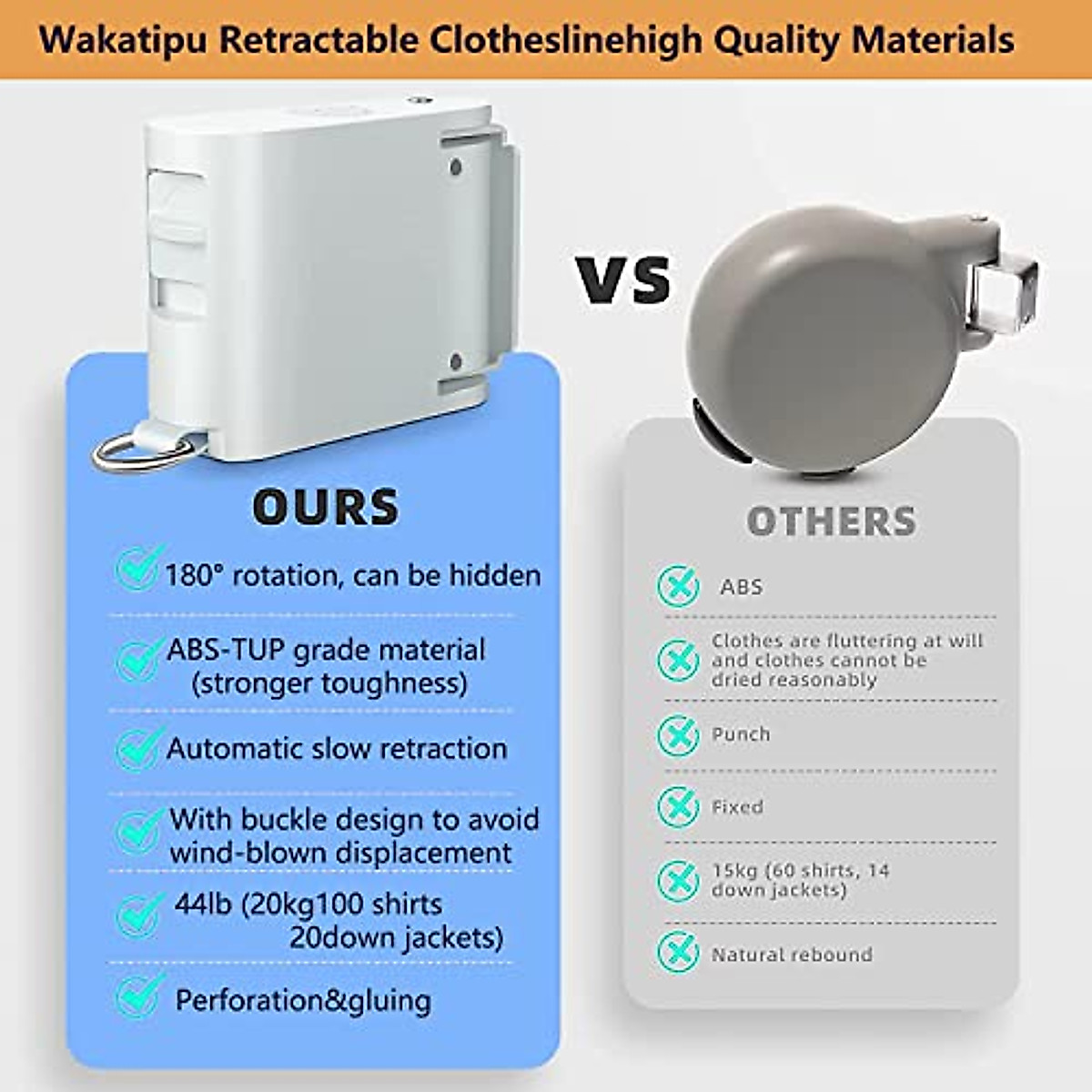 Wakatipu Retractable Clotheslinehigh Quality Materials

VS

OURS

180° rotation, can be hidden

ABS-TUP grade material (stronger toughness)

Automatic slow retraction

With buckle design to avoid wind-blown displacement

44lb (20kg100 shirts 20down jackets)

Perforation&gluing

OTHERS

ABS

Clothes are fluttering at will and clothes cannot be dried reasonably

Punch

Fixed

15kg (60 shirts, 14 down jackets)

Natural rebound